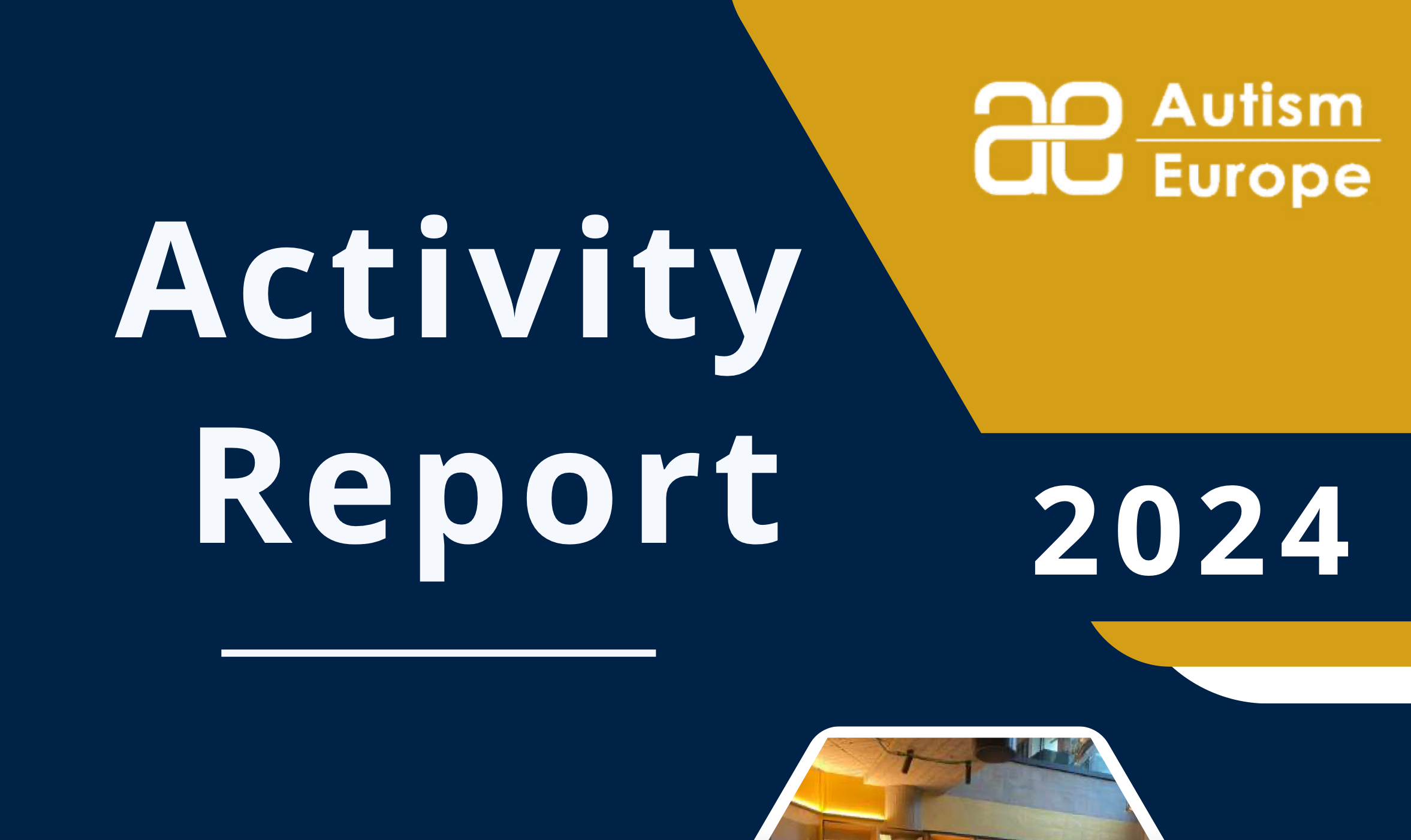 ae Autism Europe

Activity Report

2024